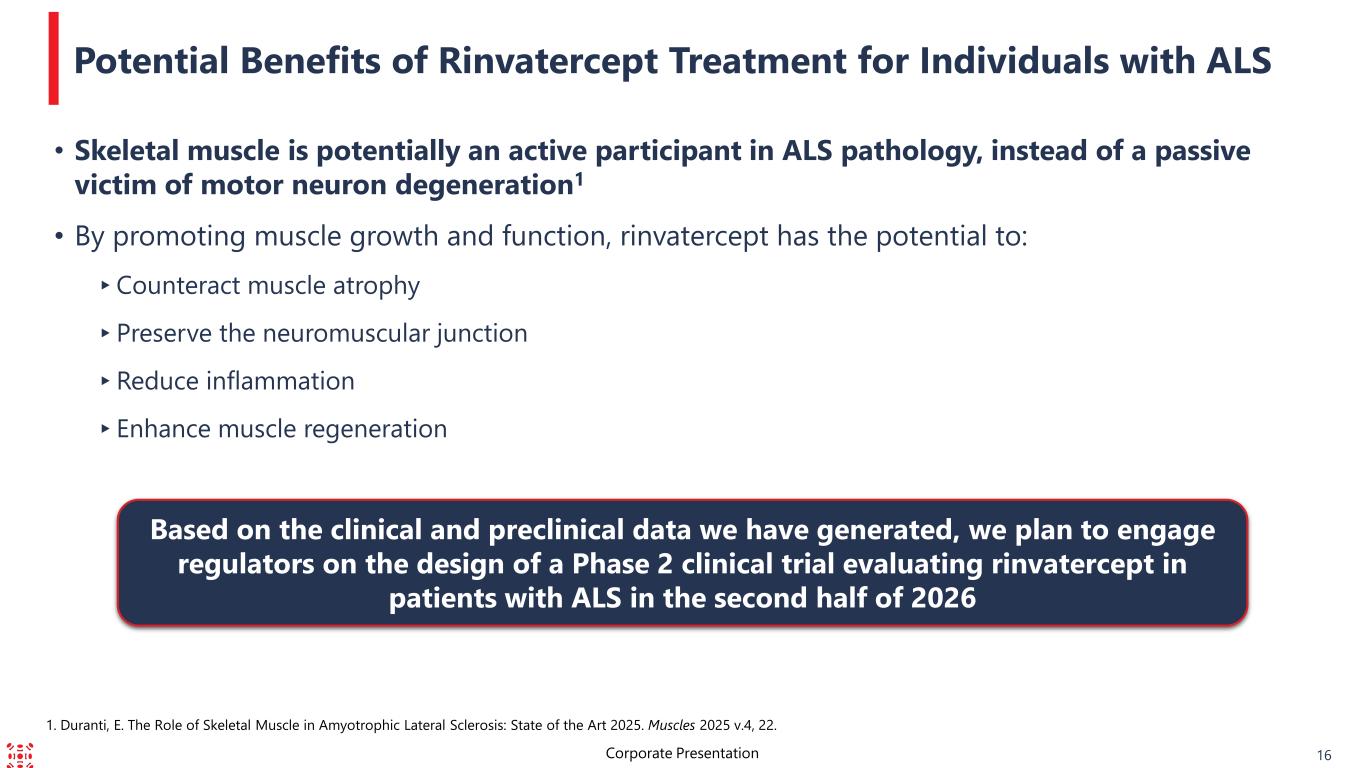 Potential Benefits of Rinvatercept Treatment for Individuals with ALS

• Skeletal muscle is potentially an active participant in ALS pathology, instead of a passive victim of motor neuron degeneration$^1$

• By promoting muscle growth and function, rinvatercept has the potential to:

‣ Counteract muscle atrophy

‣ Preserve the neuromuscular junction

‣ Reduce inflammation

‣ Enhance muscle regeneration

Based on the clinical and preclinical data we have generated, we plan to engage regulators on the design of a Phase 2 clinical trial evaluating rinvatercept in patients with ALS in the second half of 2026

1. Duranti, E. The Role of Skeletal Muscle in Amyotrophic Lateral Sclerosis: State of the Art 2025. Muscles 2025 v.4, 22.

Corporate Presentation

16